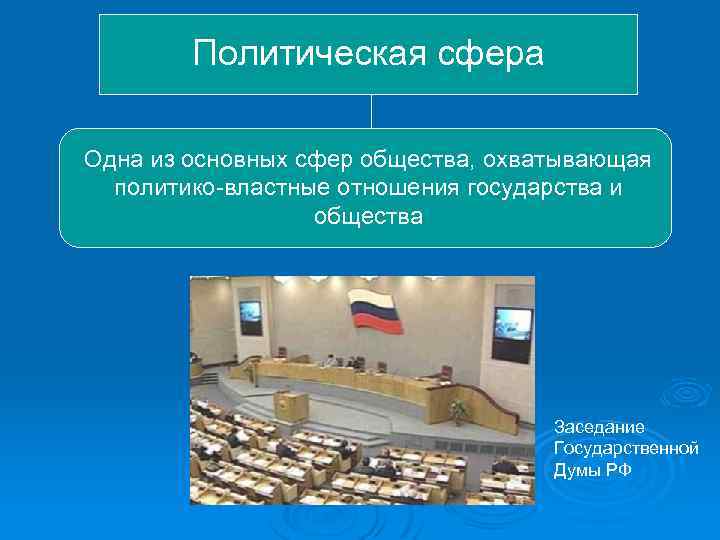 Политическая сфера

Одна из основных сфер общества, охватывающая политико-властные отношения государства и общества

Заседание Государственной Думы РФ